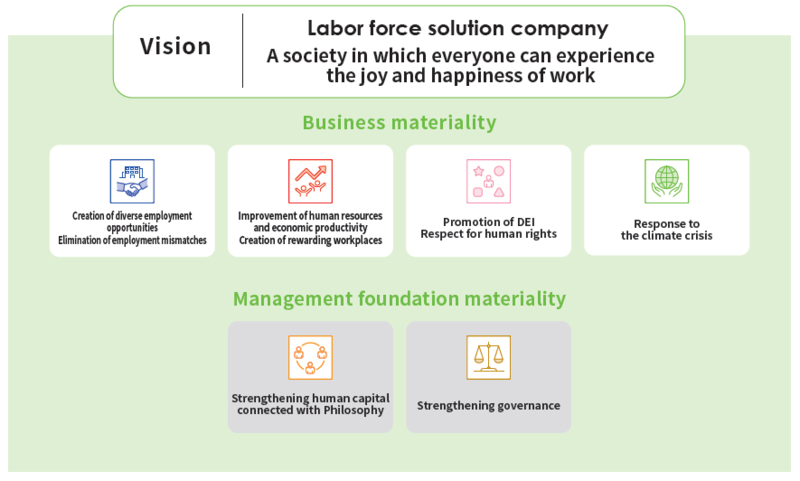 Vision

Labor force solution company
A society in which everyone can experience the joy and happiness of work

Business materiality

Creation of diverse employment opportunities
Elimination of employment mismatches

Improvement of human resources and economic productivity
Creation of rewarding workplaces

Promotion of DEI
Respect for human rights

Response to the climate crisis

Management foundation materiality

Strengthening human capital connected with Philosophy

Strengthening governance